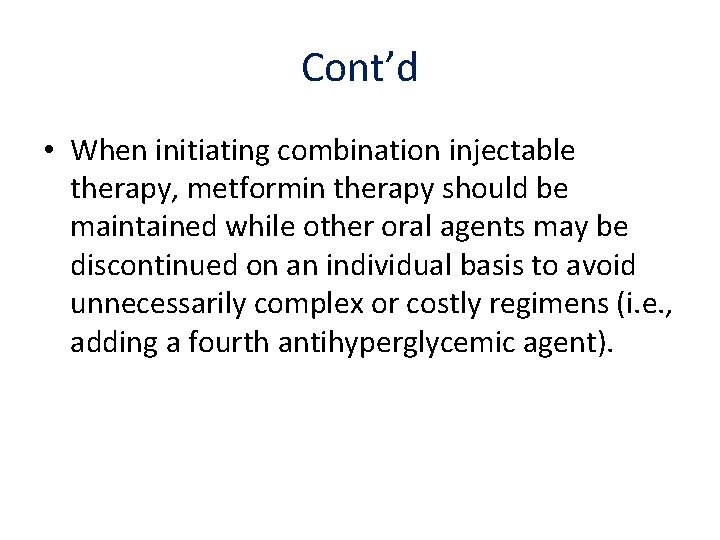 Cont’d

• When initiating combination injectable therapy, metformin therapy should be maintained while other oral agents may be discontinued on an individual basis to avoid unnecessarily complex or costly regimens (i.e., adding a fourth antihyperglycemic agent).